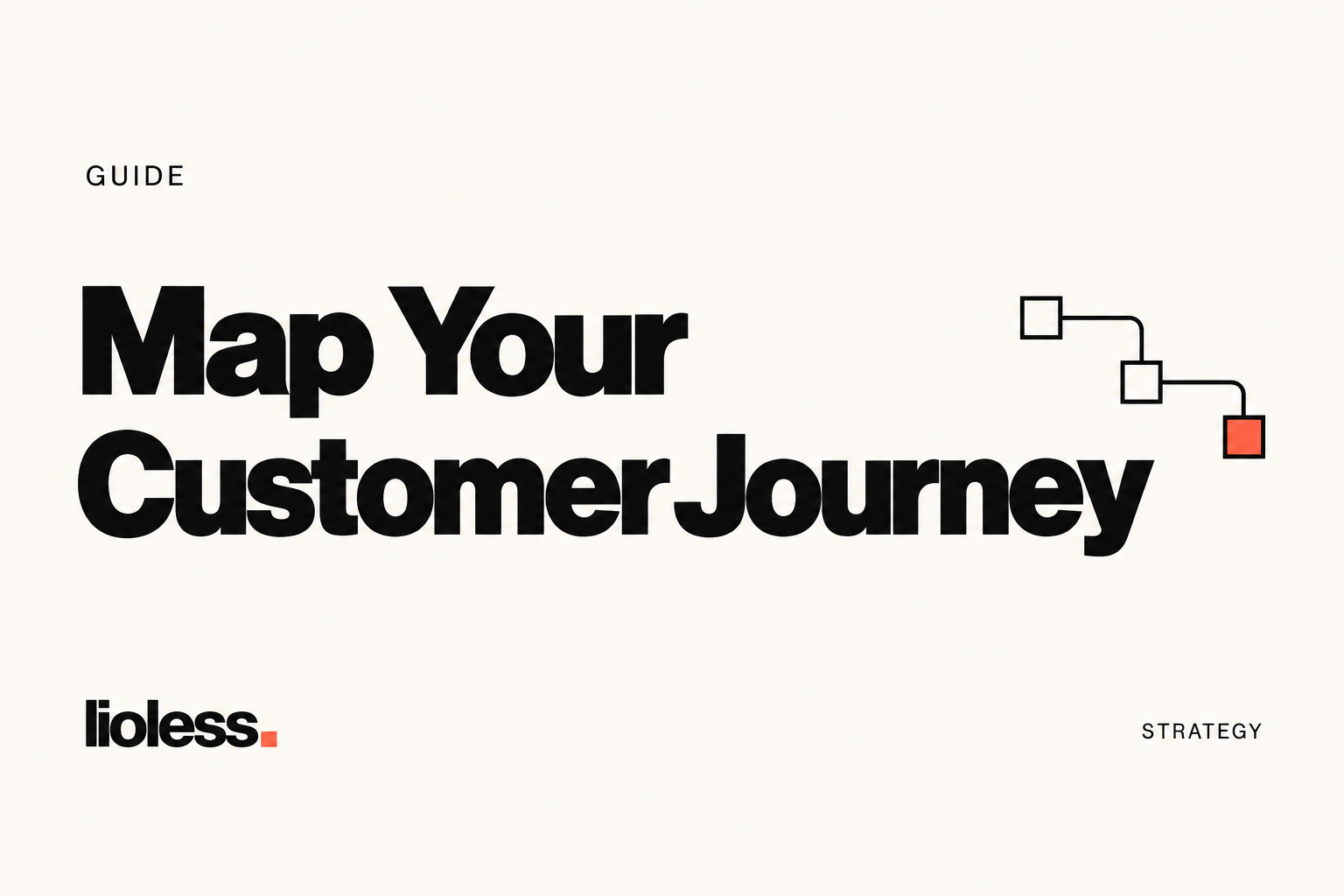 GUIDE

Map Your Customer Journey

lioless.

STRATEGY